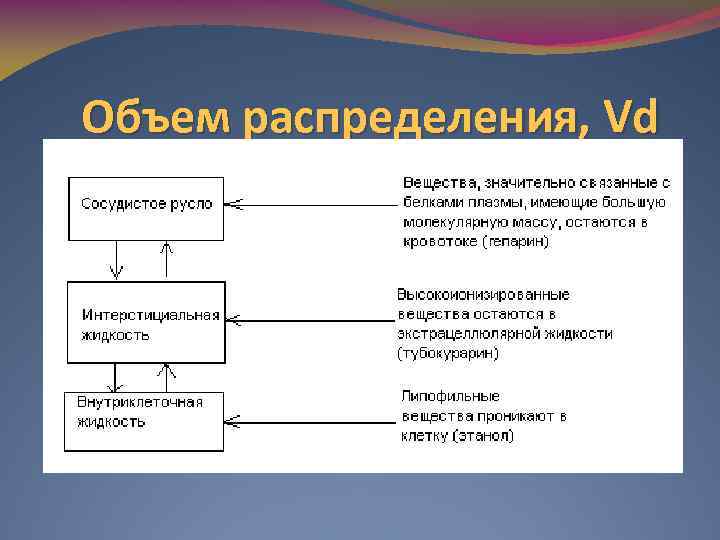 Объем распределения, Vd

Сосудистое русло

Вещества, значительно связанные с белками плазмы, имеющие большую молекулярную массу, остаются в кровотоке (гепарин)

Интерстициальная жидкость

Высокоионизированные вещества остаются в экстрацеллюлярной жидкости (тубокурарин)

Внутриклеточная жидкость

Липофильные вещества проникают в клетку (этанол)